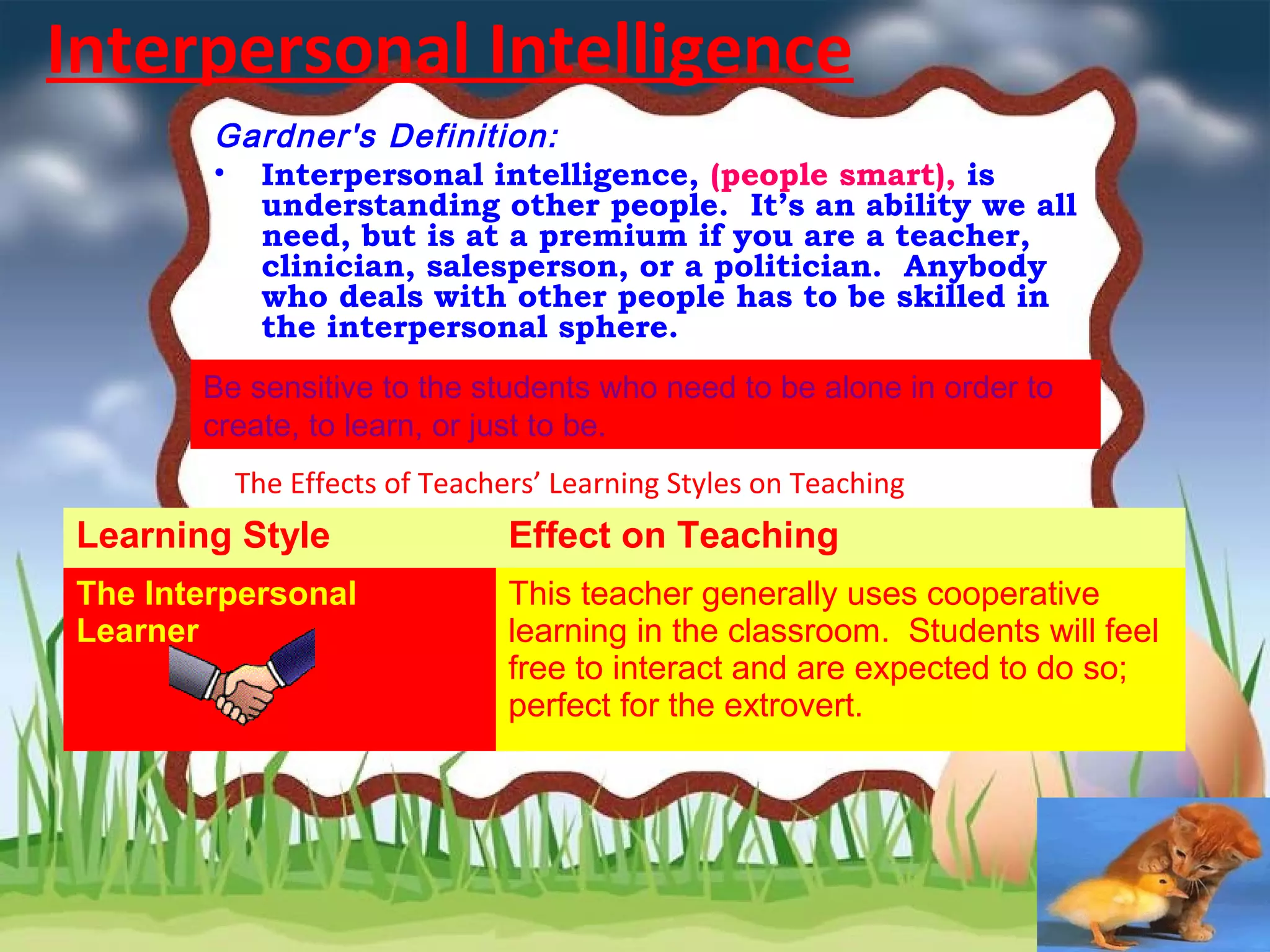 Interpersonal Intelligence

Gardner's Definition:

• Interpersonal intelligence, (people smart), is understanding other people. It's an ability we all need, but is at a premium if you are a teacher, clinician, salesperson, or a politician. Anybody who deals with other people has to be skilled in the interpersonal sphere.

Be sensitive to the students who need to be alone in order to create, to learn, or just to be.

The Effects of Teachers' Learning Styles on Teaching

| Learning Style | Effect on Teaching |
|---|---|
| The Interpersonal Learner | This teacher generally uses cooperative learning in the classroom. Students will feel free to interact and are expected to do so; perfect for the extrovert. |